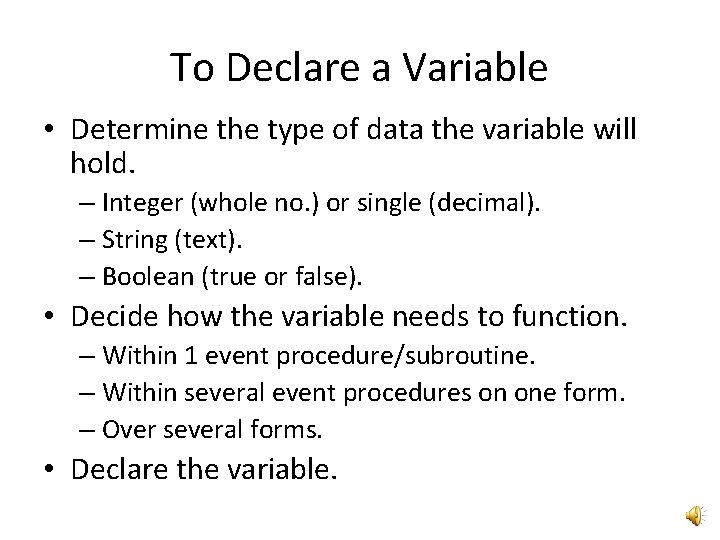 To Declare a Variable

• Determine the type of data the variable will hold.
– Integer (whole no.) or single (decimal).
– String (text).
– Boolean (true or false).

• Decide how the variable needs to function.
– Within 1 event procedure/subroutine.
– Within several event procedures on one form.
– Over several forms.

• Declare the variable.